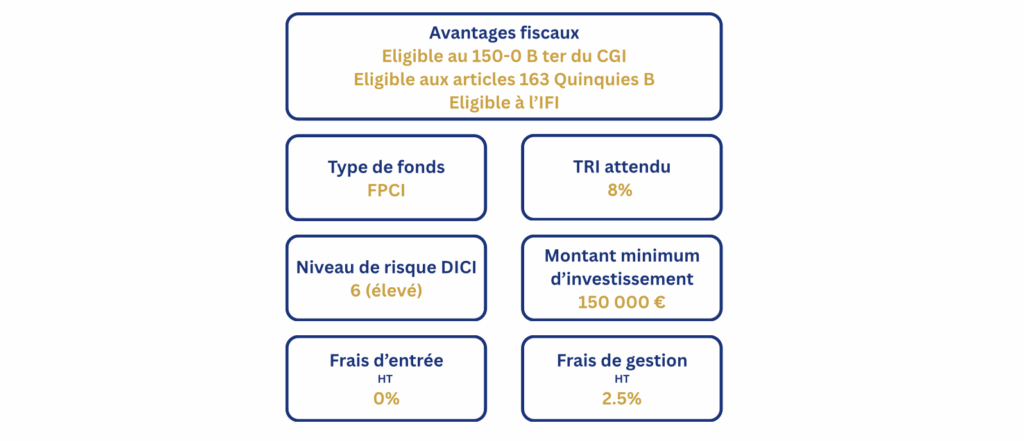 Avantages fiscaux
Eligible au 150-0 B ter du CGI
Eligible aux articles 163 Quinquies B
Eligible à l'IFI

Type de fonds
FPCI

TRI attendu
8%

Niveau de risque DICI
6 (élevé)

Montant minimum d'investissement
150 000 €

Frais d'entrée
HT
0%

Frais de gestion
HT
2.5%